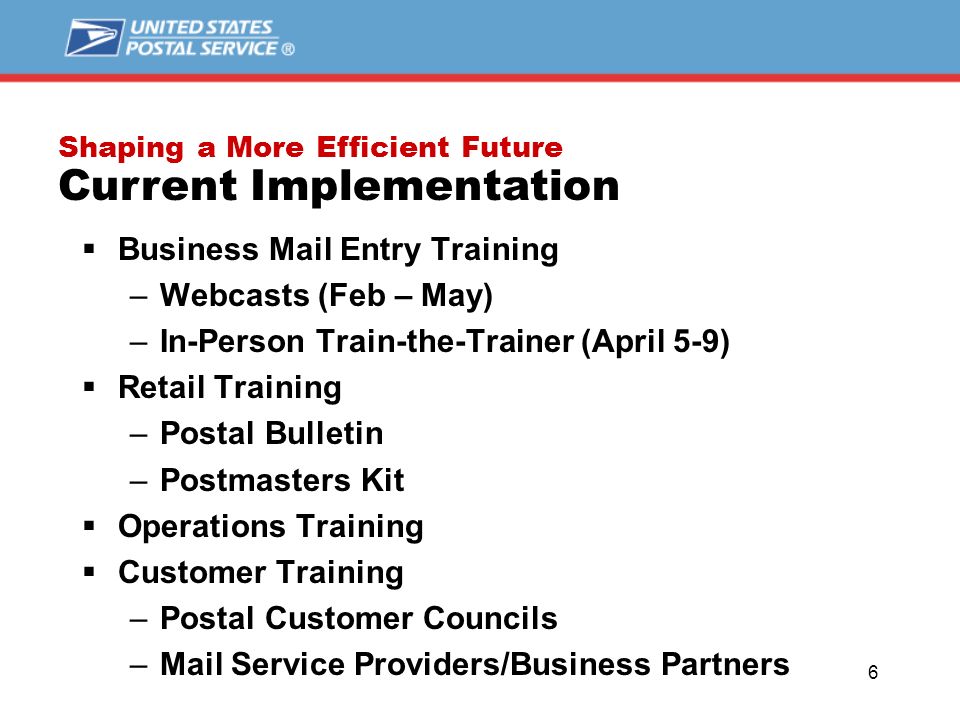 UNITED STATES POSTAL SERVICE ®

Shaping a More Efficient Future
Current Implementation

▪ Business Mail Entry Training
– Webcasts (Feb – May)
– In-Person Train-the-Trainer (April 5-9)
▪ Retail Training
– Postal Bulletin
– Postmasters Kit
▪ Operations Training
▪ Customer Training
– Postal Customer Councils
– Mail Service Providers/Business Partners

6